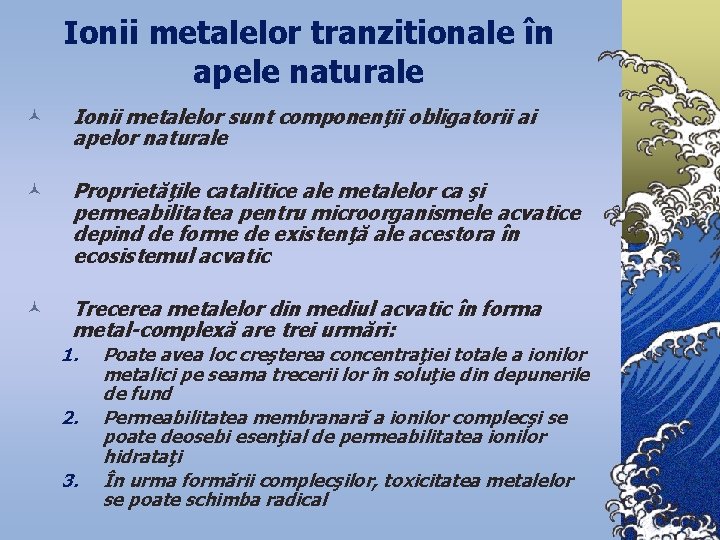 Ionii metalelor tranzitionale în apele naturale

Ionii metalelor sunt componenţii obligatorii ai apelor naturale

Proprietăţile catalitice ale metalelor ca şi permeabilitatea pentru microorganismele acvatice depind de forme de existenţă ale acestora în ecosistemul acvatic

Trecerea metalelor din mediul acvatic în forma metal-complexă are trei urmări:
1. Poate avea loc creşterea concentraţiei totale a ionilor metalici pe seama trecerii lor în soluţie din depunerile de fund
2. Permeabilitatea membranară a ionilor complecşi se poate deosebi esenţial de permeabilitatea ionilor hidrataţi
3. În urma formării complecşilor, toxicitatea metalelor se poate schimba radical